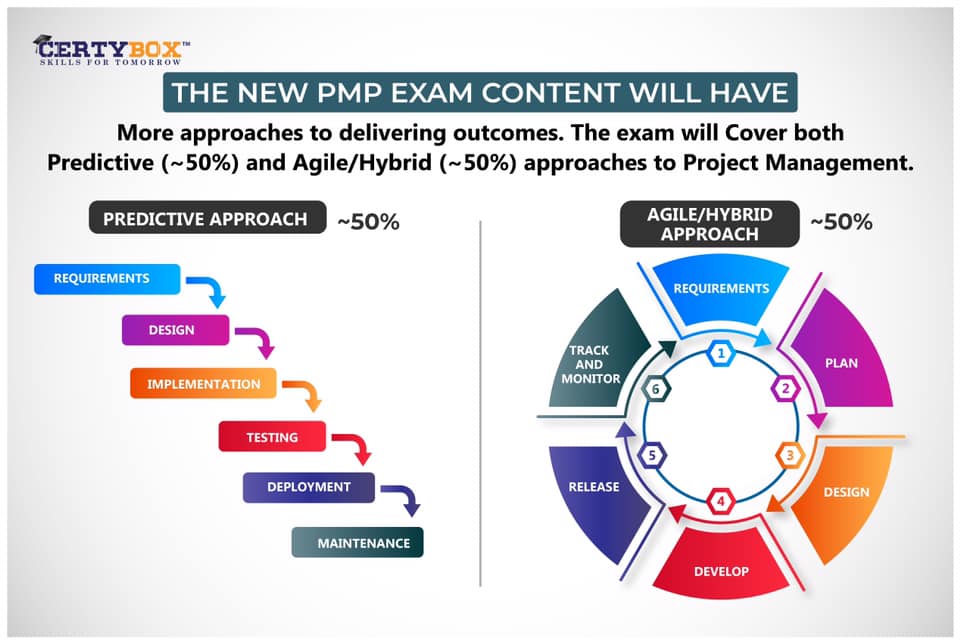 CERTYBOX™
SKILLS FOR TOMORROW

THE NEW PMP EXAM CONTENT WILL HAVE

More approaches to delivering outcomes. The exam will Cover both Predictive (~50%) and Agile/Hybrid (~50%) approaches to Project Management.

PREDICTIVE APPROACH ~50%

REQUIREMENTS
DESIGN
IMPLEMENTATION
TESTING
DEPLOYMENT
MAINTENANCE

AGILE/HYBRID APPROACH ~50%

REQUIREMENTS
1
PLAN
2
DESIGN
3
DEVELOP
4
RELEASE
5
TRACK AND MONITOR
6